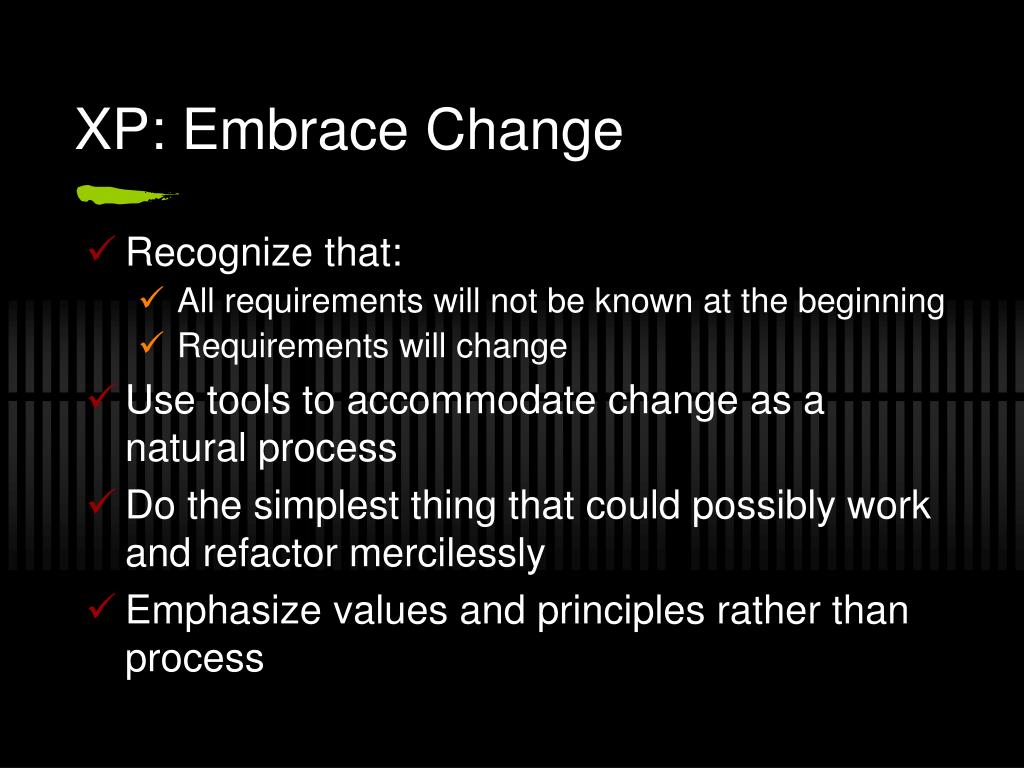 XP: Embrace Change

✓ Recognize that:
✓ All requirements will not be known at the beginning
✓ Requirements will change
✓ Use tools to accommodate change as a natural process
✓ Do the simplest thing that could possibly work and refactor mercilessly
✓ Emphasize values and principles rather than process